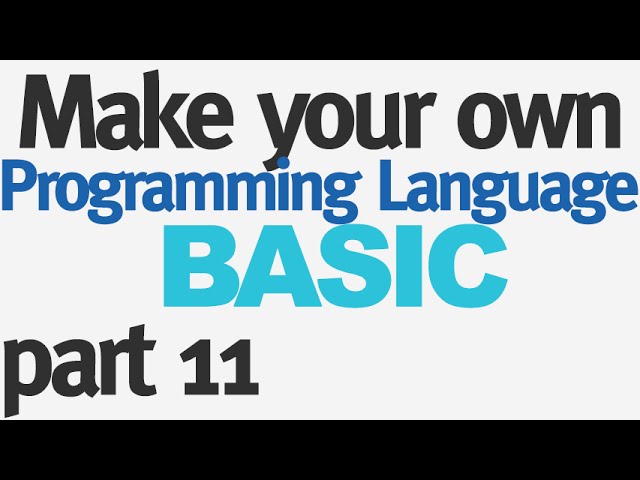 Make your own
Programming Language
BASIC
part 11